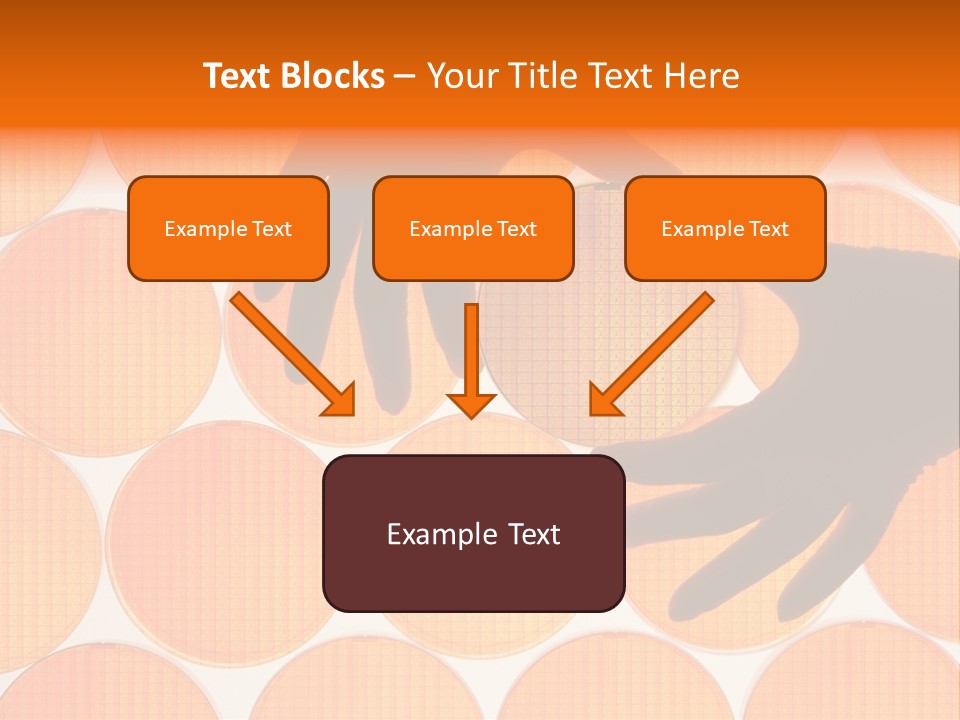 Text Blocks – Your Title Text Here

Example Text

Example Text

Example Text

Example Text